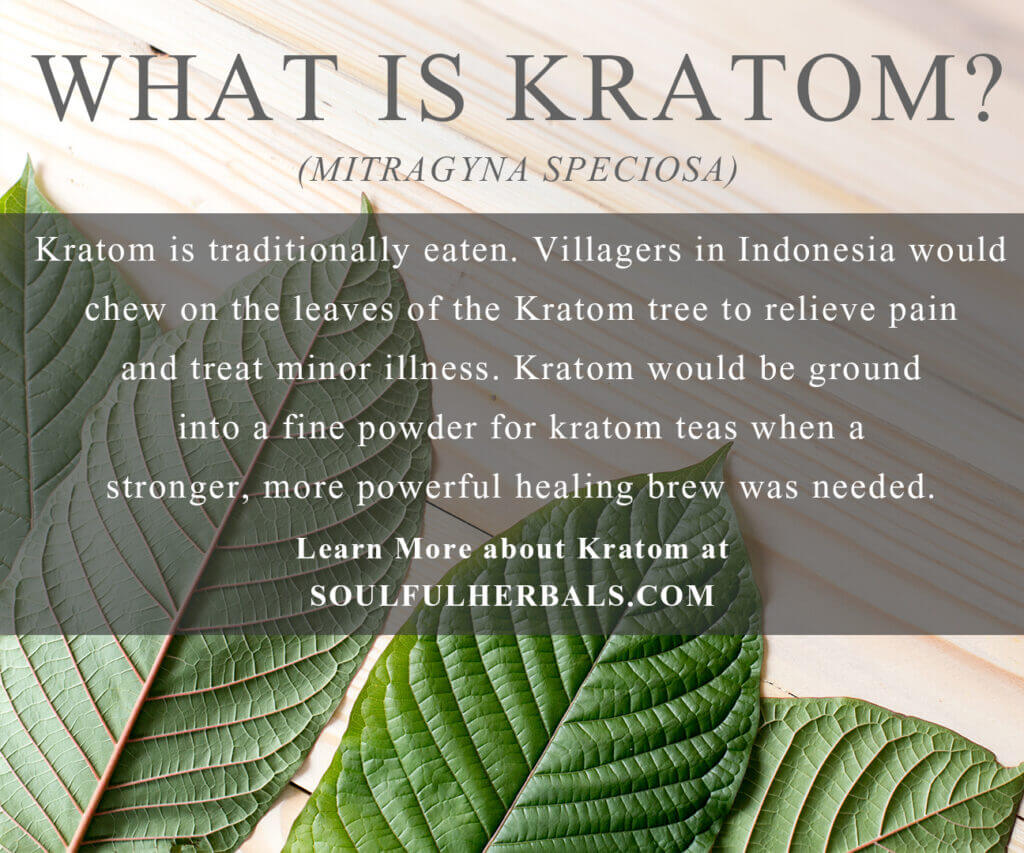 WHAT IS KRATOM?

(MITRAGYNA SPECIOSA)

Kratom is traditionally eaten. Villagers in Indonesia would chew on the leaves of the Kratom tree to relieve pain and treat minor illness. Kratom would be ground into a fine powder for kratom teas when a stronger, more powerful healing brew was needed.

Learn More about Kratom at SOULFULHERBALS.COM